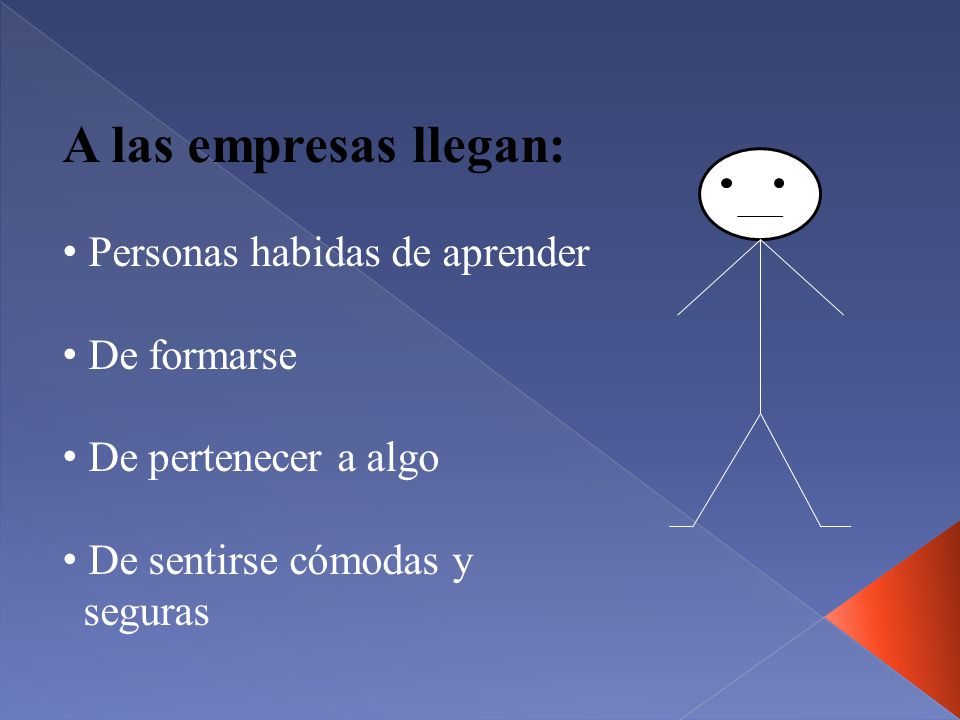 A las empresas llegan:

• Personas habidas de aprender

• De formarse

• De pertenecer a algo

• De sentirse cómodas y seguras